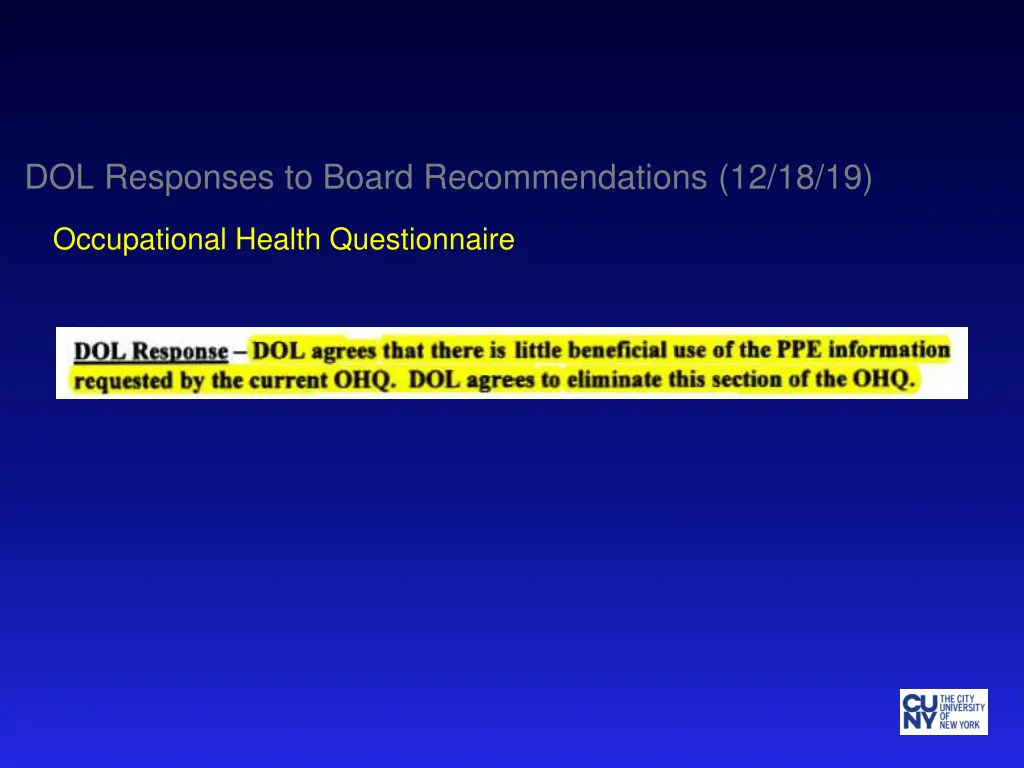 DOL Responses to Board Recommendations (12/18/19)

Occupational Health Questionnaire

DOL Response – DOL agrees that there is little beneficial use of the PPE information requested by the current OHQ. DOL agrees to eliminate this section of the OHQ.

CUNY THE CITY UNIVERSITY OF NEW YORK